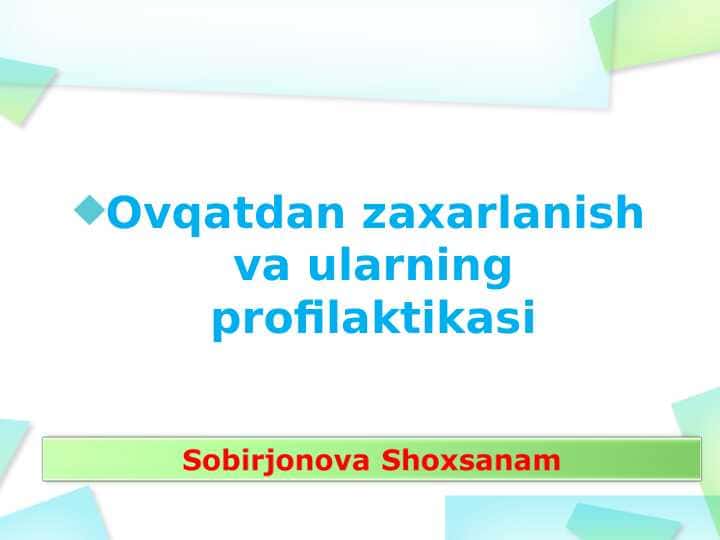 Ovqatdan zaxarlanish va ularning profilaktikasi

Sobirjonova Shoxsanam